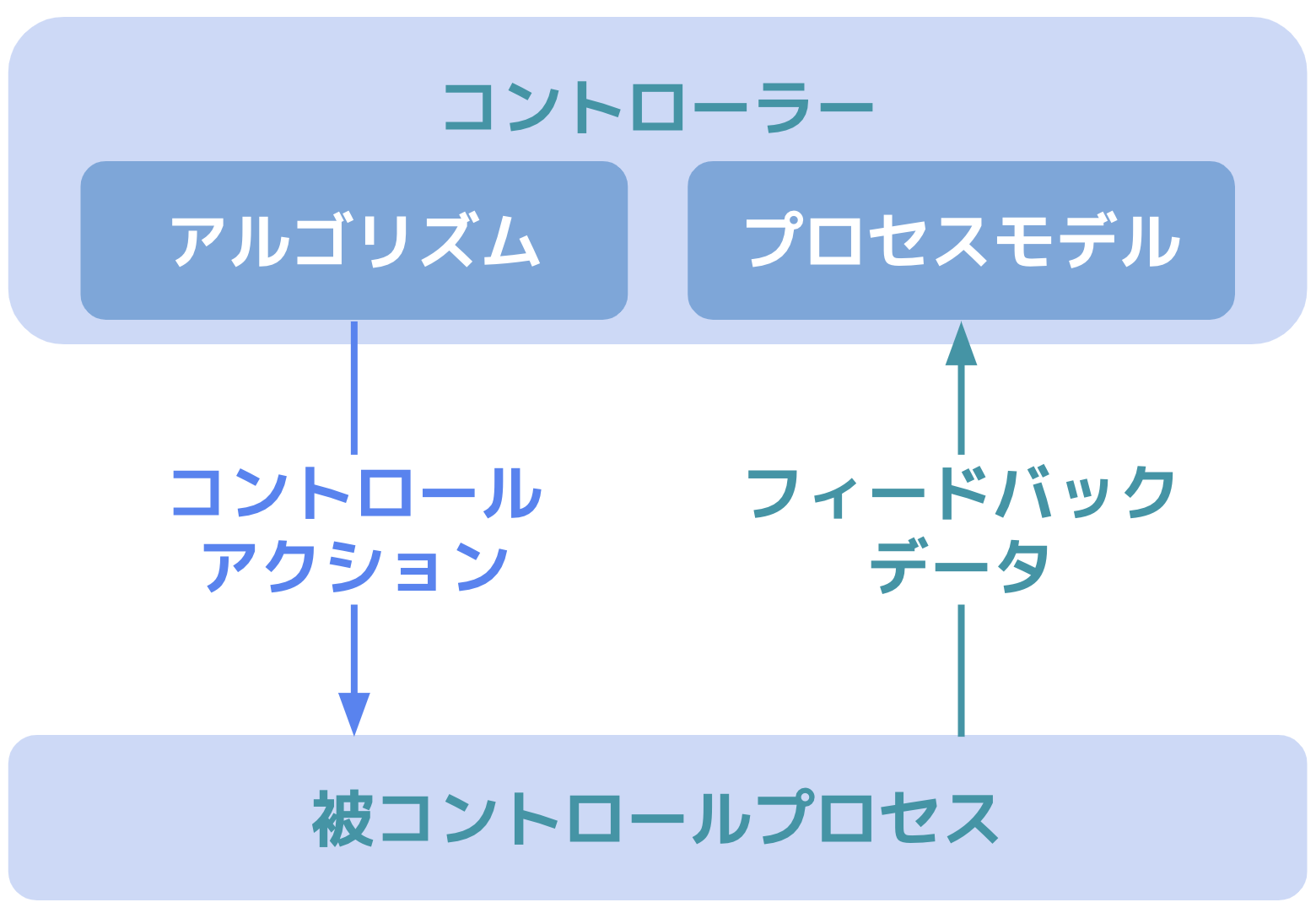 コントローラー

アルゴリズム

プロセスモデル

コントロール
アクション

フィードバック
データ

被コントロールプロセス